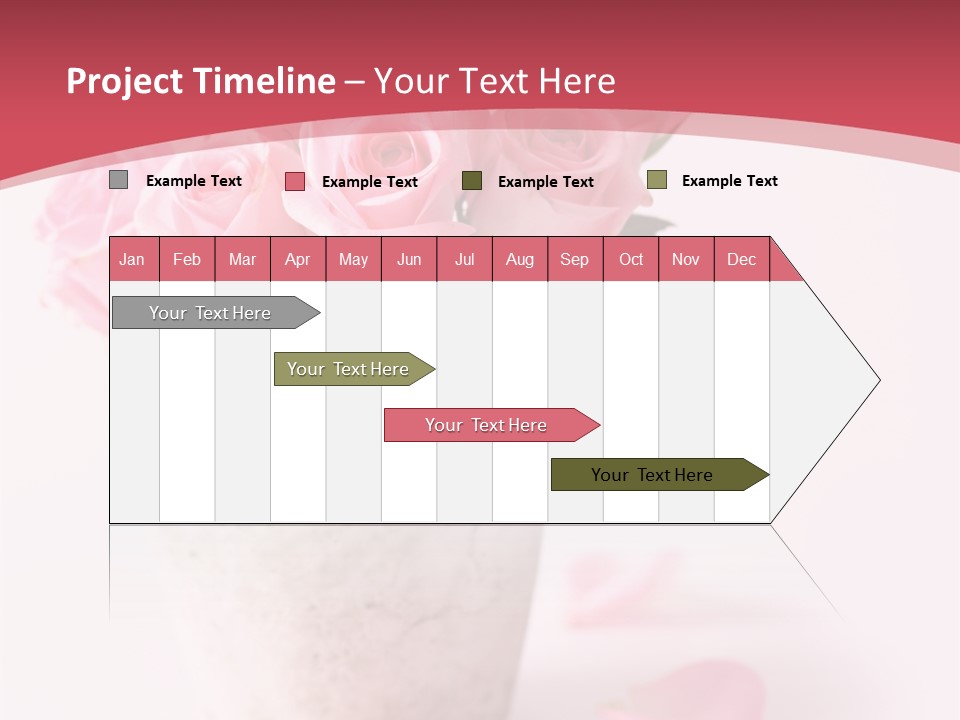 Project Timeline – Your Text Here

Example Text
Example Text
Example Text
Example Text

| Jan | Feb | Mar | Apr | May | Jun | Jul | Aug | Sep | Oct | Nov | Dec |
|---|---|---|---|---|---|---|---|---|---|---|---|

Your Text Here
Your Text Here
Your Text Here
Your Text Here